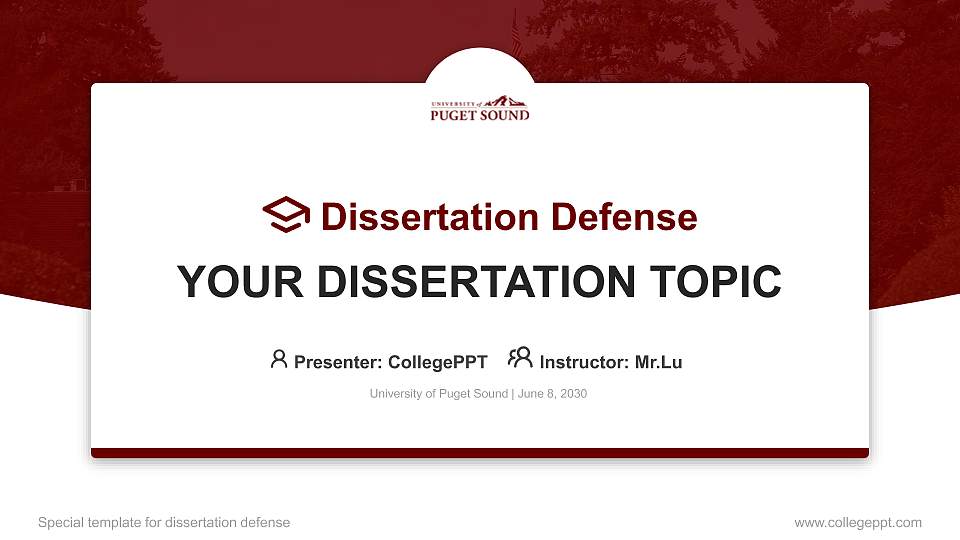 UNIVERSITY of PUGET SOUND

Dissertation Defense

YOUR DISSERTATION TOPIC

Presenter: CollegePPT Instructor: Mr.Lu

University of Puget Sound | June 8, 2030

Special template for dissertation defense

www.collegeppt.com